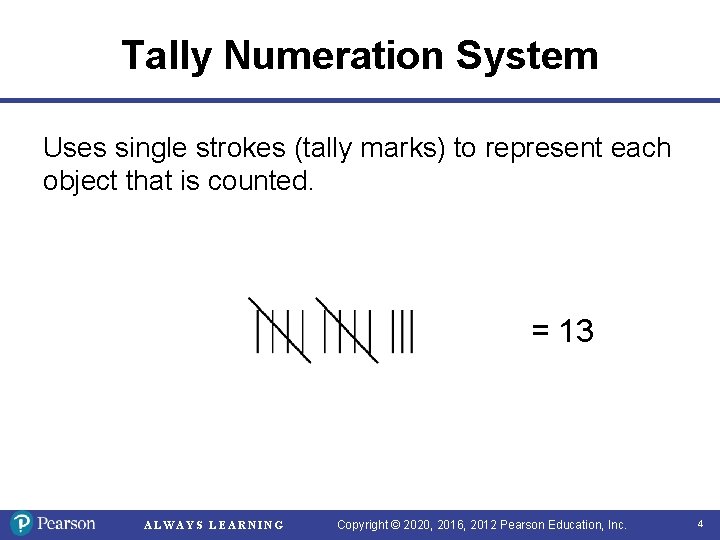 Tally Numeration System

Uses single strokes (tally marks) to represent each object that is counted.

= 13

Pearson ALWAYS LEARNING Copyright © 2020, 2016, 2012 Pearson Education, Inc. 4